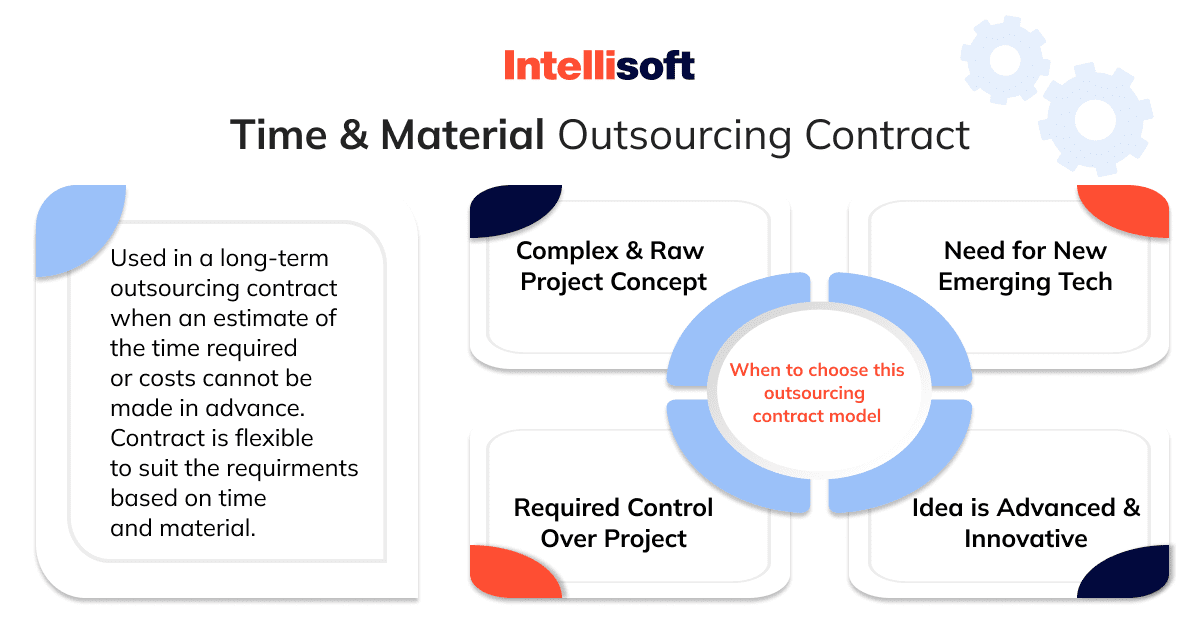 Intellisoft

Time & Material Outsourcing Contract

Used in a long-term outsourcing contract when an estimate of the time required or costs cannot be made in advance. Contract is flexible to suit the requirments based on time and material.

Complex & Raw Project Concept

Need for New Emerging Tech

When to choose this outsourcing contract model

Required Control Over Project

Idea is Advanced & Innovative